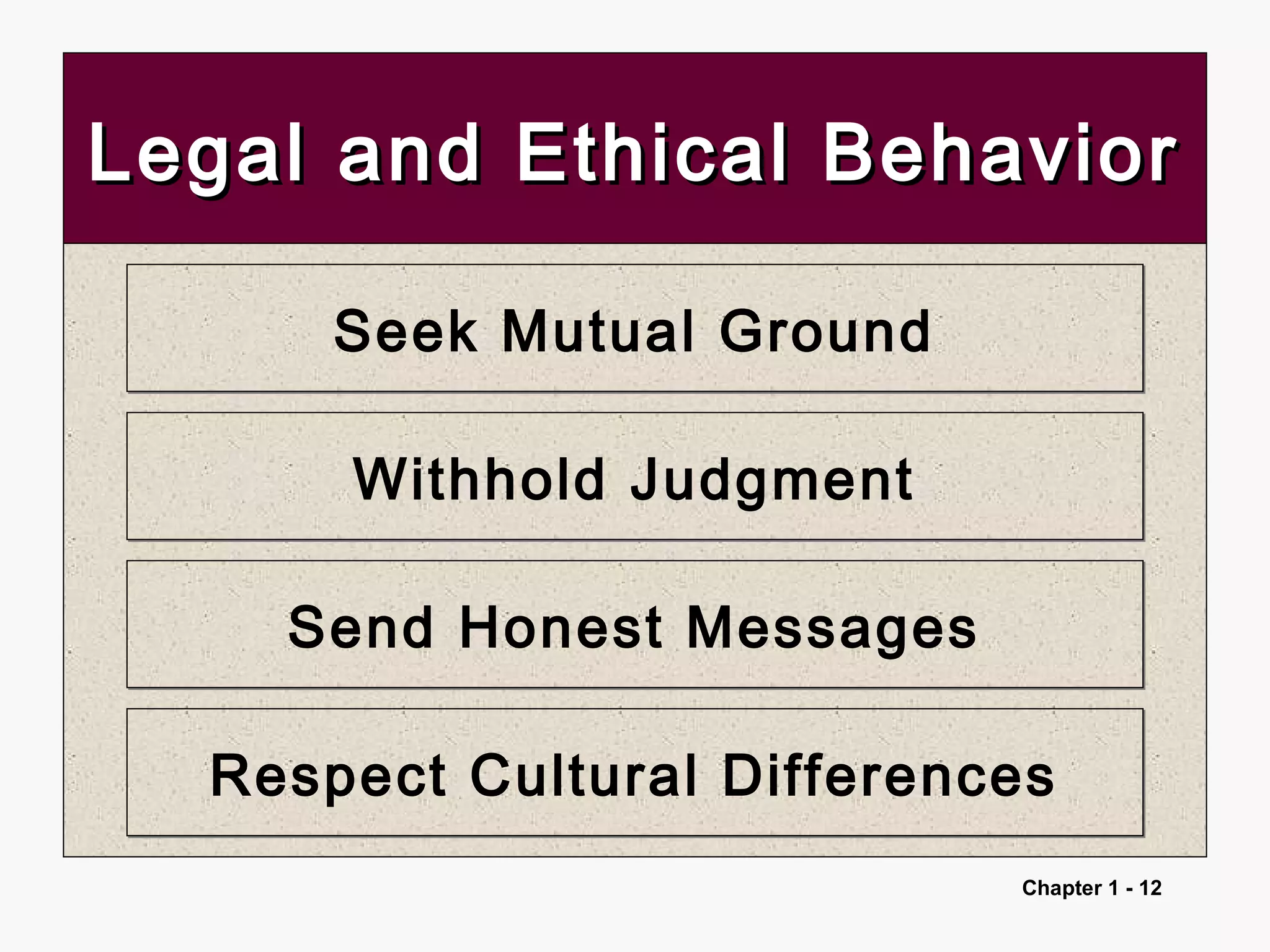 Legal and Ethical Behavior

Seek Mutual Ground

Withhold Judgment

Send Honest Messages

Respect Cultural Differences

Chapter 1 - 12